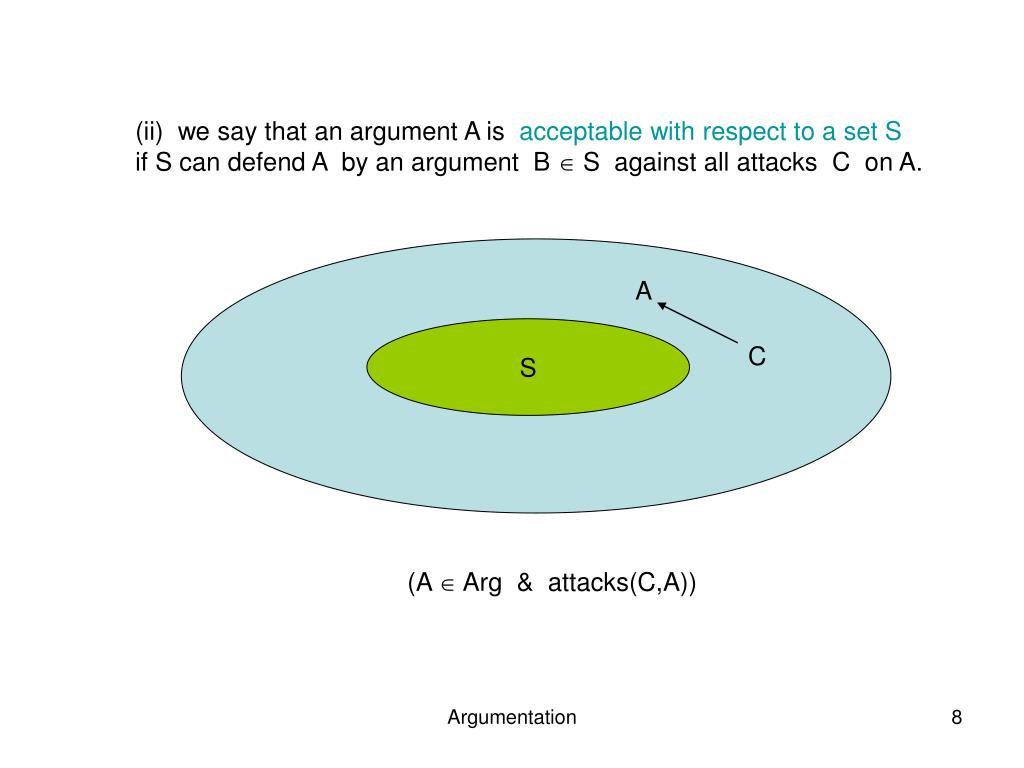 (ii) we say that an argument A is acceptable with respect to a set S if S can defend A by an argument B $\in$ S against all attacks C on A.

A

C

S

(A $\in$ Arg & attacks(C,A))

Argumentation

8